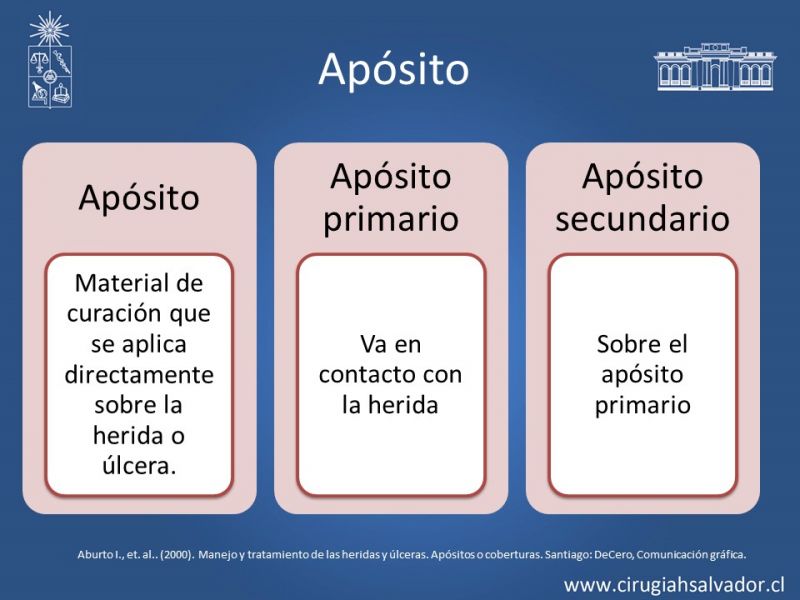 Apósito

Apósito

Material de curación que se aplica directamente sobre la herida o úlcera.

Apósito primario

Va en contacto con la herida

Apósito secundario

Sobre el apósito primario

Aburto I., et. al.. (2000). Manejo y tratamiento de las heridas y úlceras. Apósitos o coberturas. Santiago: DeCero, Comunicación gráfica.

www.cirugiahsalvador.cl